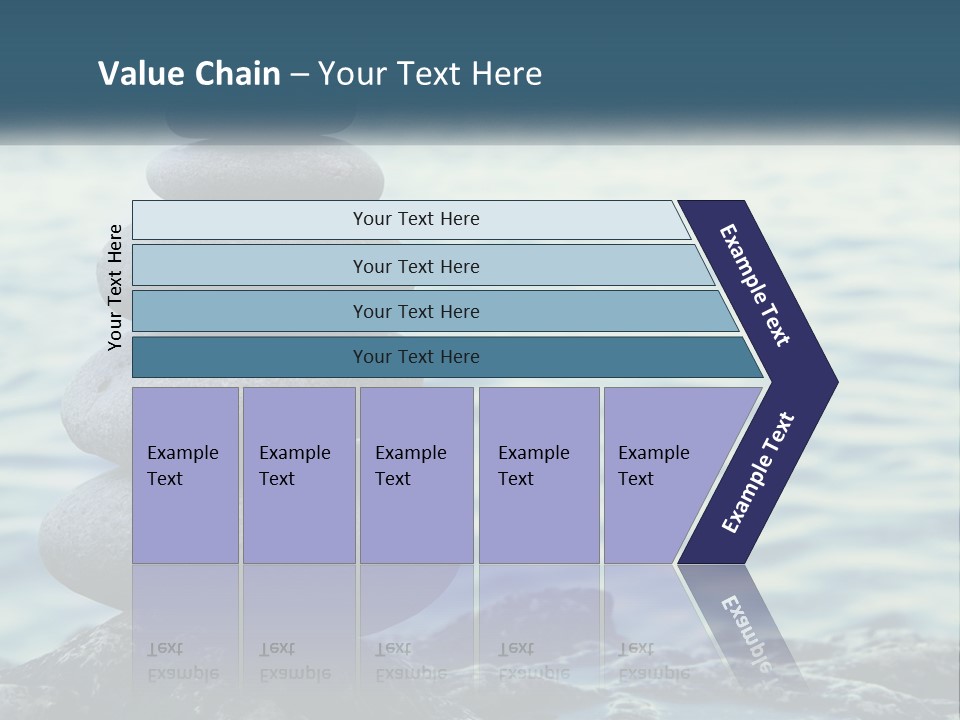 Value Chain – Your Text Here

Your Text Here

Your Text Here

Your Text Here

Your Text Here

Your Text Here

Example Text

Example Text

Example Text

Example Text

Example Text

Example Text

Example Text